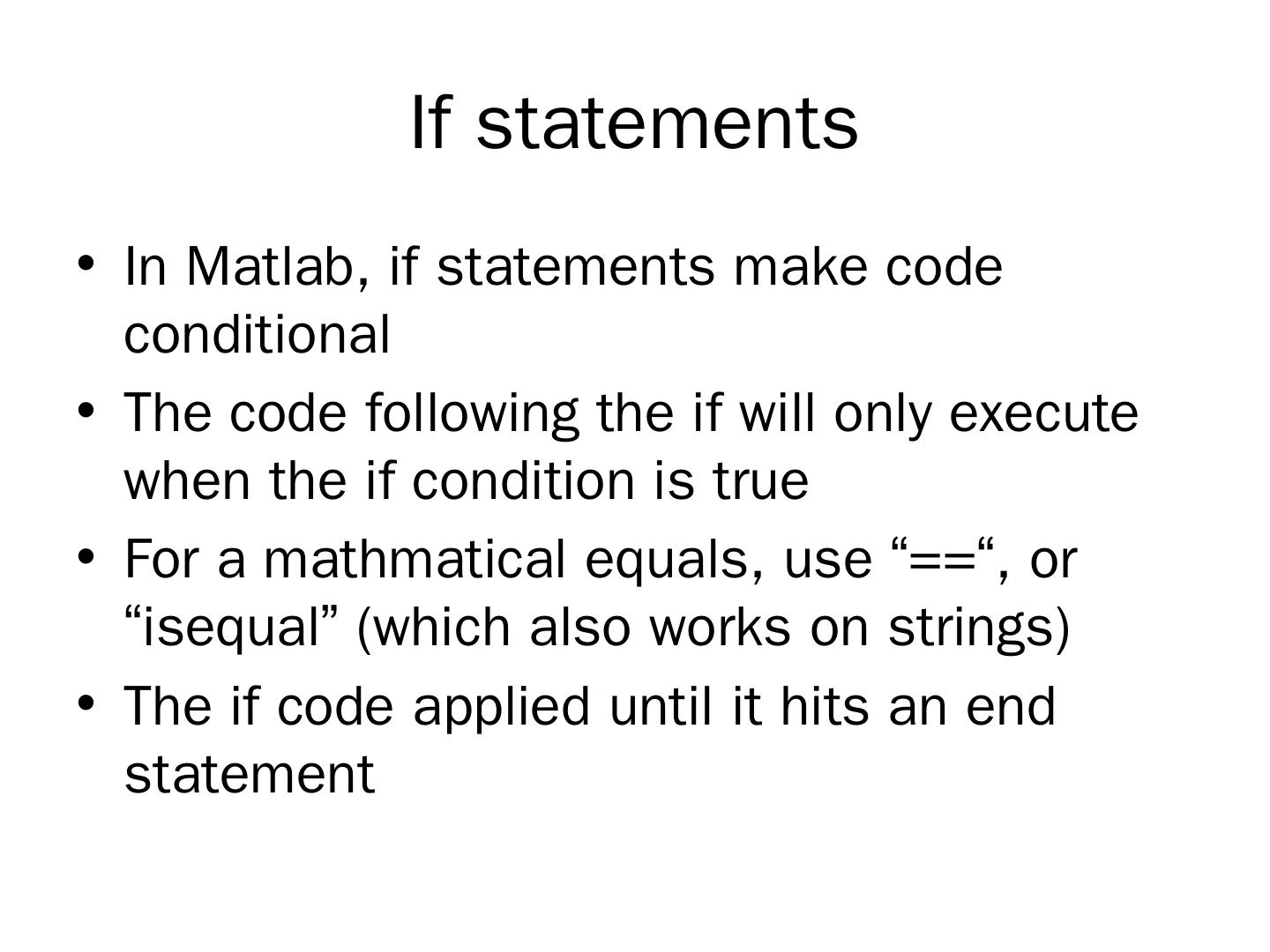 If statements

• In Matlab, if statements make code conditional

• The code following the if will only execute when the if condition is true

• For a mathmatical equals, use “==“, or “isequal” (which also works on strings)

• The if code applied until it hits an end statement